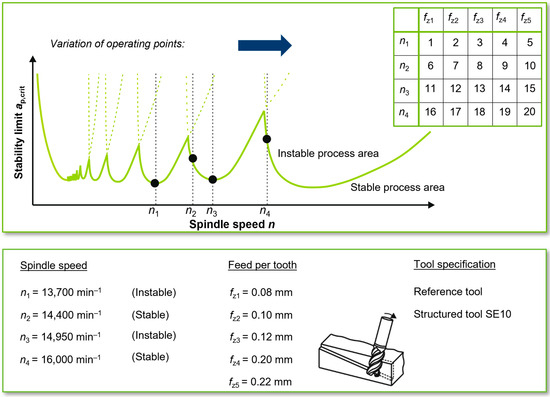 Variation of operating points:

| | $f_{z1}$ | $f_{z2}$ | $f_{z3}$ | $f_{z4}$ | $f_{z5}$ |
|---|---|---|---|---|---|
| $n_1$ | 1 | 2 | 3 | 4 | 5 |
| $n_2$ | 6 | 7 | 8 | 9 | 10 |
| $n_3$ | 11 | 12 | 13 | 14 | 15 |
| $n_4$ | 16 | 17 | 18 | 19 | 20 |

Stability limit $a_{p,crit}$

Instable process area

Stable process area

$n_1$ $n_2$ $n_3$ $n_4$

Spindle speed $n$

Spindle speed

$n_1$ = 13,700 min$^{-1}$ (Instable)

$n_2$ = 14,400 min$^{-1}$ (Stable)

$n_3$ = 14,950 min$^{-1}$ (Instable)

$n_4$ = 16,000 min$^{-1}$ (Stable)

Feed per tooth

$f_{z1}$ = 0.08 mm

$f_{z2}$ = 0.10 mm

$f_{z3}$ = 0.12 mm

$f_{z4}$ = 0.20 mm

$f_{z5}$ = 0.22 mm

Tool specification

Reference tool

Structured tool SE10